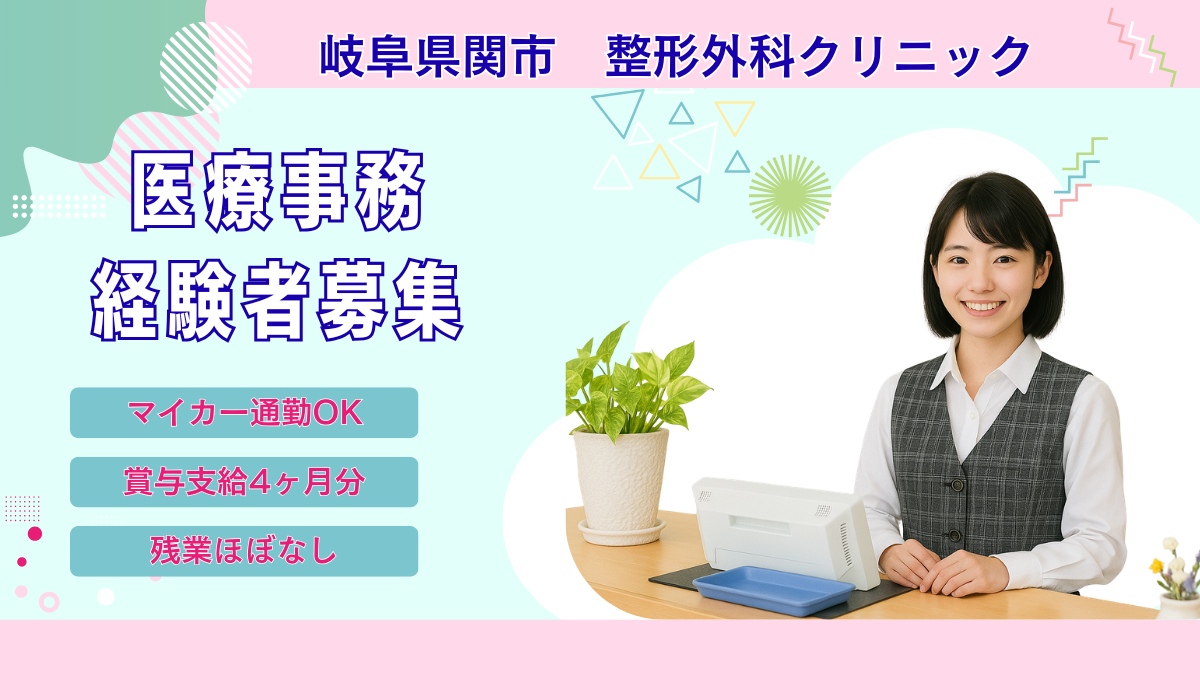 岐阜県関市　整形外科クリニック

医療事務
経験者募集

マイカー通勤OK

賞与支給4ヶ月分

残業ほぼなし